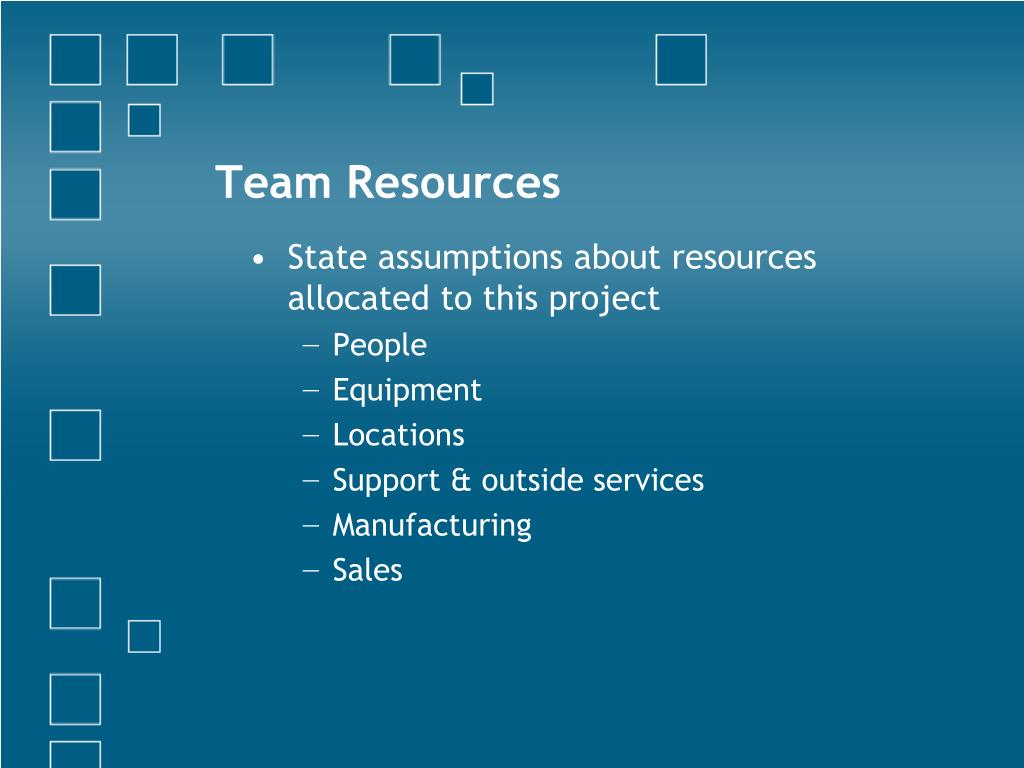 Team Resources

• State assumptions about resources allocated to this project
  – People
  – Equipment
  – Locations
  – Support & outside services
  – Manufacturing
  – Sales